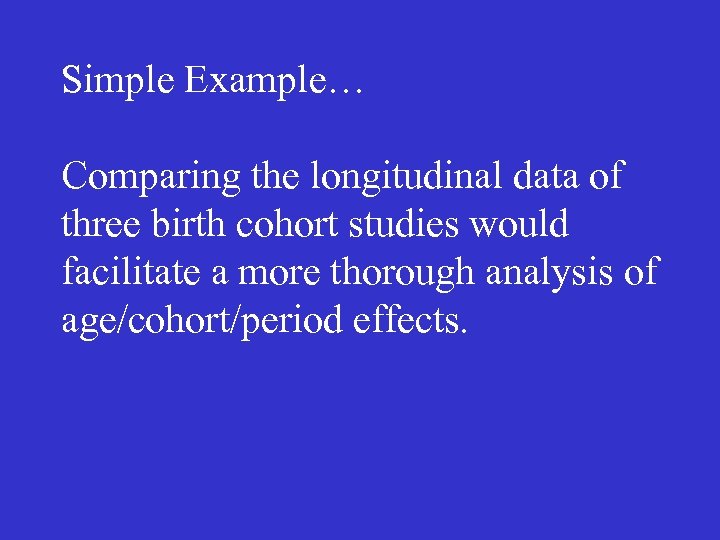 Simple Example…

Comparing the longitudinal data of three birth cohort studies would facilitate a more thorough analysis of age/cohort/period effects.